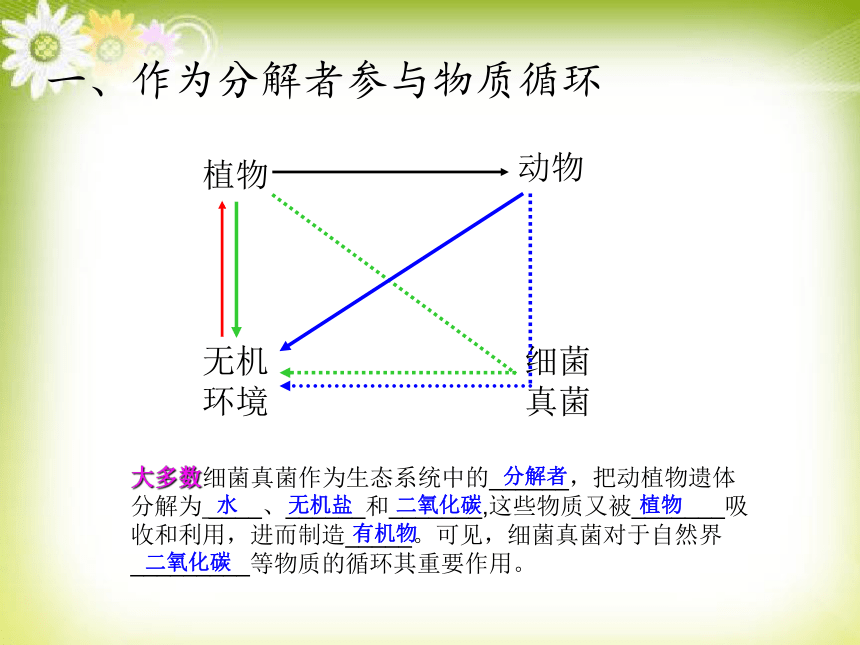 一、作为分解者参与物质循环

植物

动物

无机环境

细菌真菌

大多数细菌真菌作为生态系统中的分解者，把动植物遗体分解为水、无机盐和二氧化碳,这些物质又被植物吸收和利用，进而制造有机物。可见，细菌真菌对于自然界二氧化碳等物质的循环其重要作用。